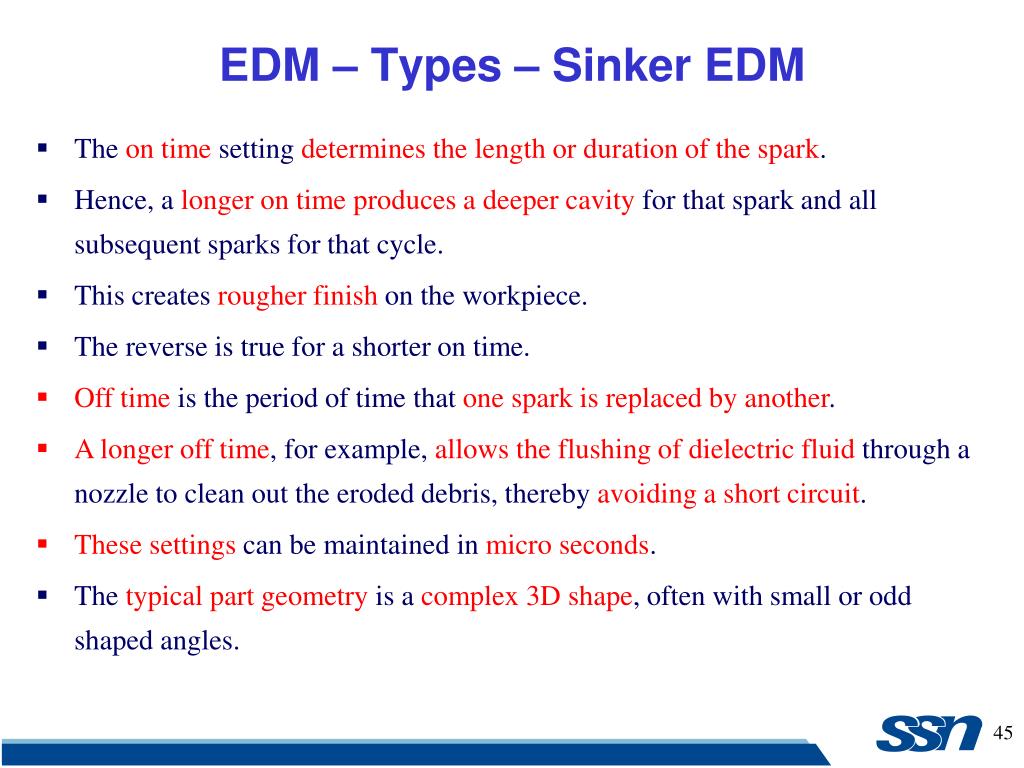 EDM – Types – Sinker EDM

▪ The on time setting determines the length or duration of the spark.

▪ Hence, a longer on time produces a deeper cavity for that spark and all subsequent sparks for that cycle.

▪ This creates rougher finish on the workpiece.

▪ The reverse is true for a shorter on time.

▪ Off time is the period of time that one spark is replaced by another.

▪ A longer off time, for example, allows the flushing of dielectric fluid through a nozzle to clean out the eroded debris, thereby avoiding a short circuit.

▪ These settings can be maintained in micro seconds.

▪ The typical part geometry is a complex 3D shape, often with small or odd shaped angles.

SSN

45